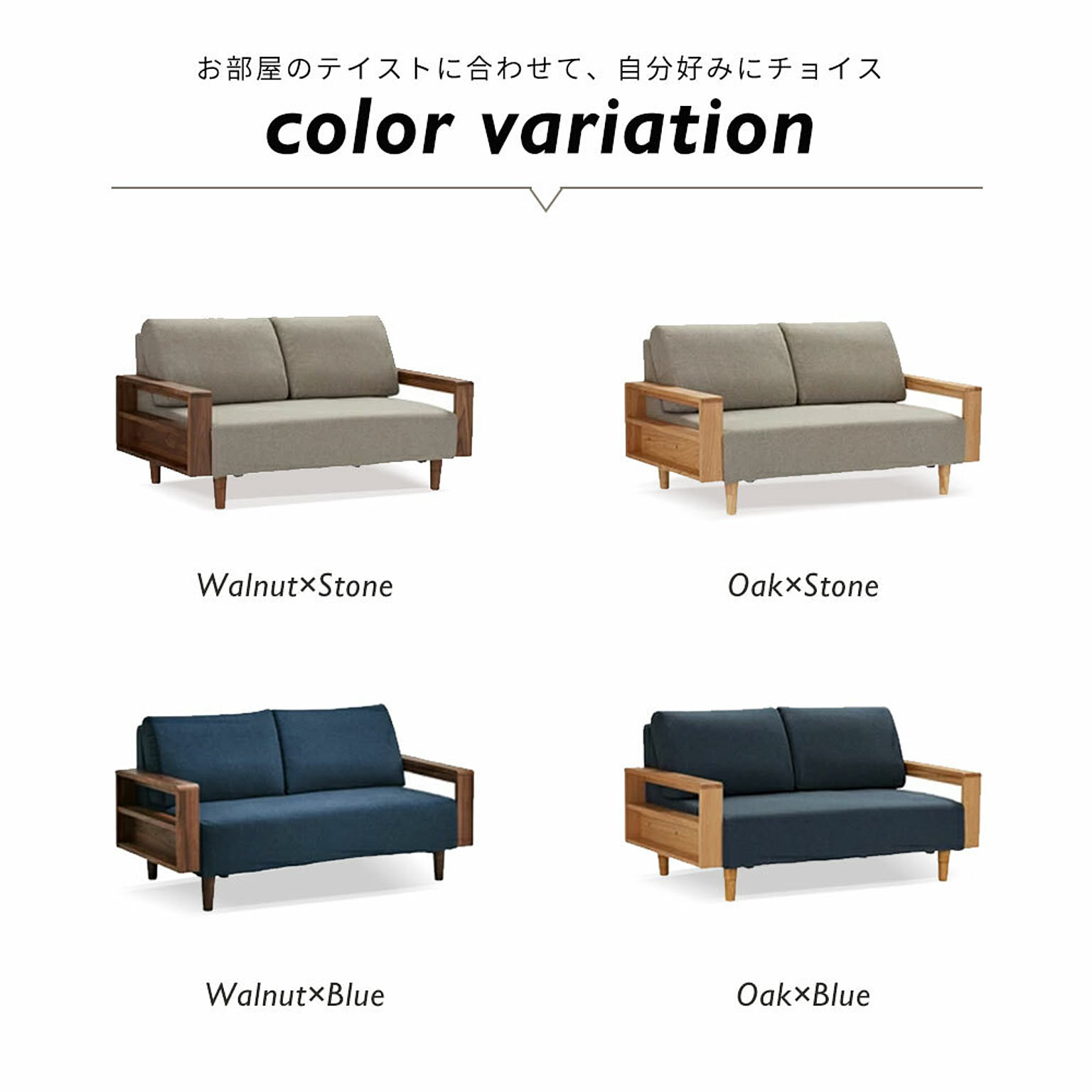 お部屋のテイストに合わせて、自分好みにチョイス

color variation

Walnut×Stone

Oak×Stone

Walnut×Blue

Oak×Blue